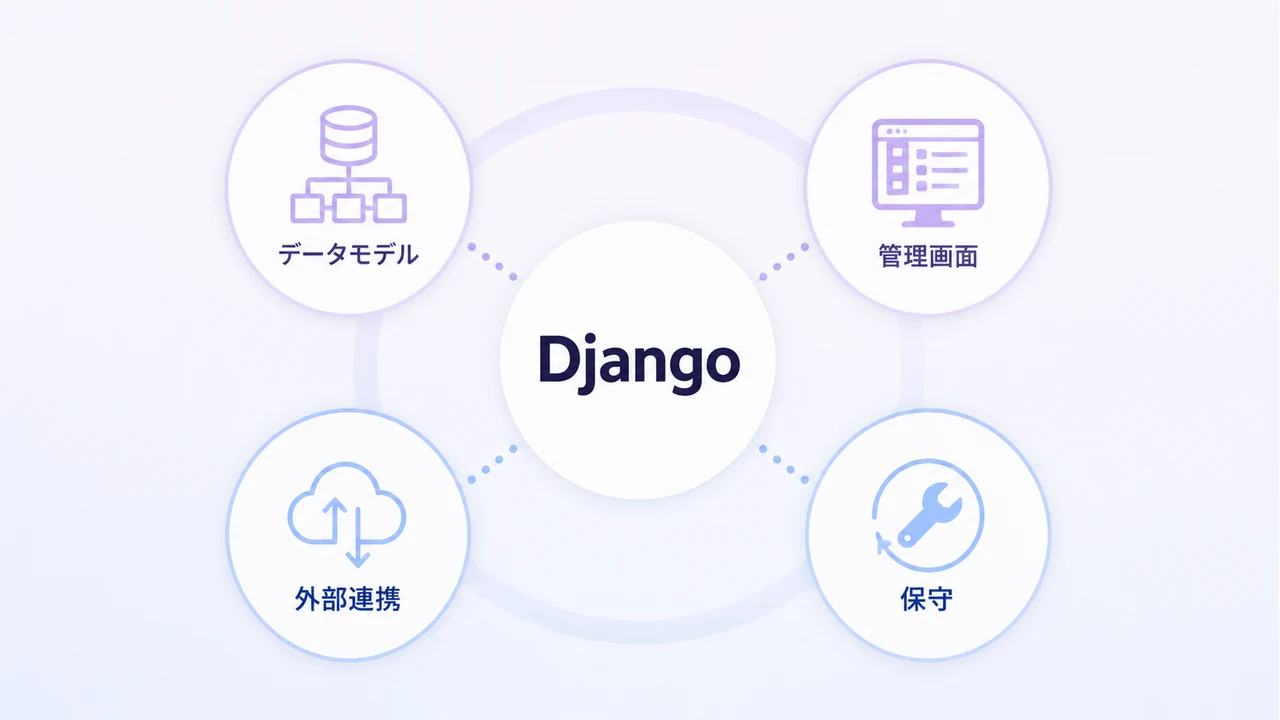 データモデル

管理画面

Django

外部連携

保守